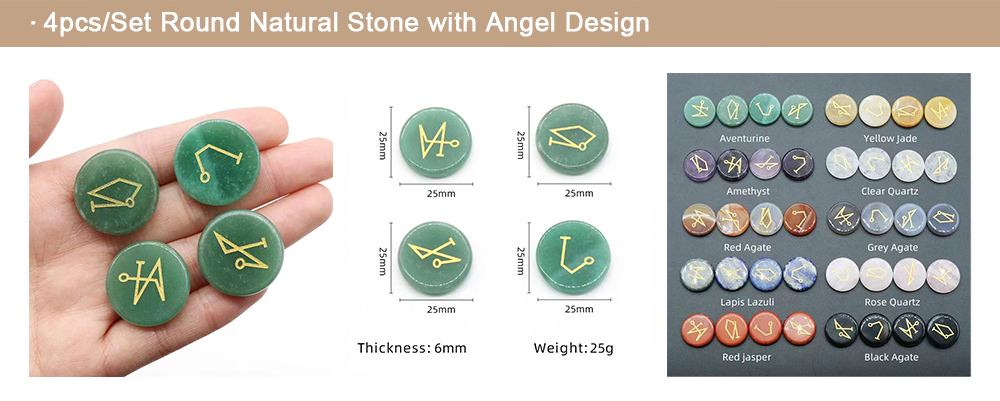 · 4pcs/Set Round Natural Stone with Angel Design

25mm
25mm
25mm
25mm
25mm
25mm
25mm
25mm

Thickness: 6mm
Weight: 25g

Aventurine
Yellow Jade
Amethyst
Clear Quartz
Red Agate
Grey Agate
Lapis Lazuli
Rose Quartz
Red jasper
Black Agate